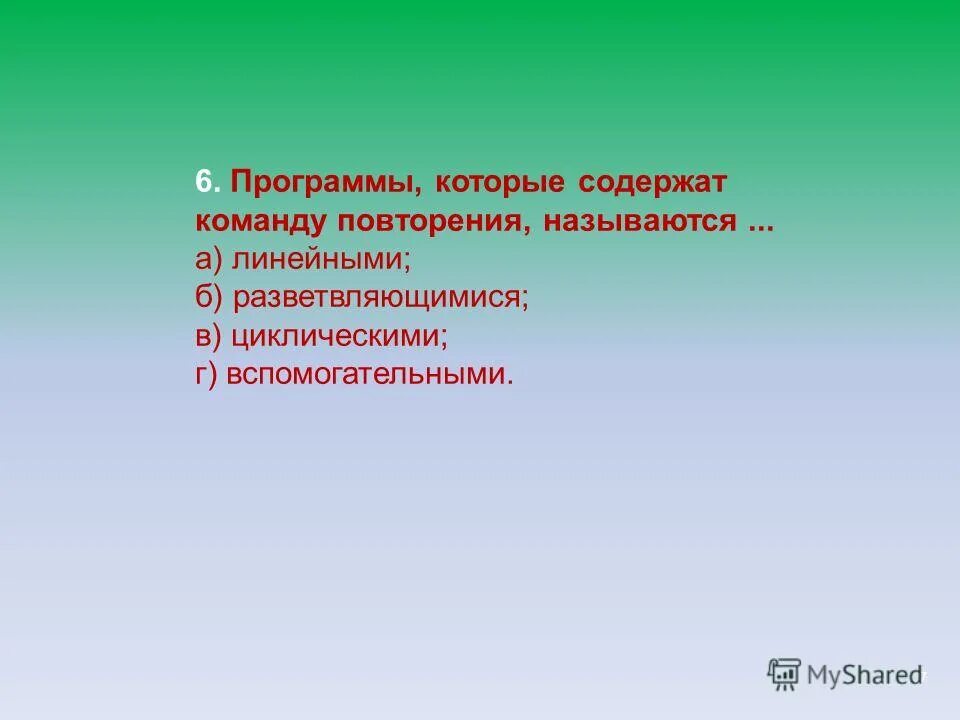 6. Программы, которые содержат команду повторения, называются ...
а) линейными;
б) разветвляющимися;
в) циклическими;
г) вспомогательными.

MyShared